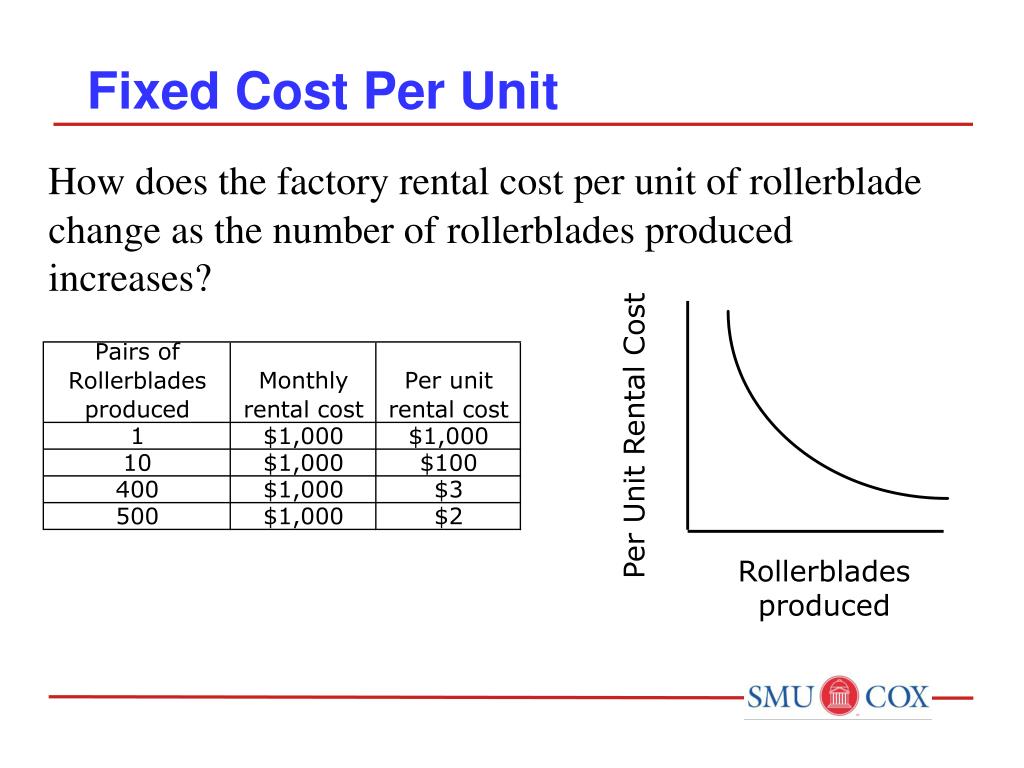 Fixed Cost Per Unit

How does the factory rental cost per unit of rollerblade change as the number of rollerblades produced increases?

| Pairs of Rollerblades produced | Monthly rental cost | Per unit rental cost |
|---|---|---|
| 1 | \$1,000 | \$1,000 |
| 10 | \$1,000 | \$100 |
| 400 | \$1,000 | \$3 |
| 500 | \$1,000 | \$2 |

Per Unit Rental Cost

Rollerblades produced

SMU COX